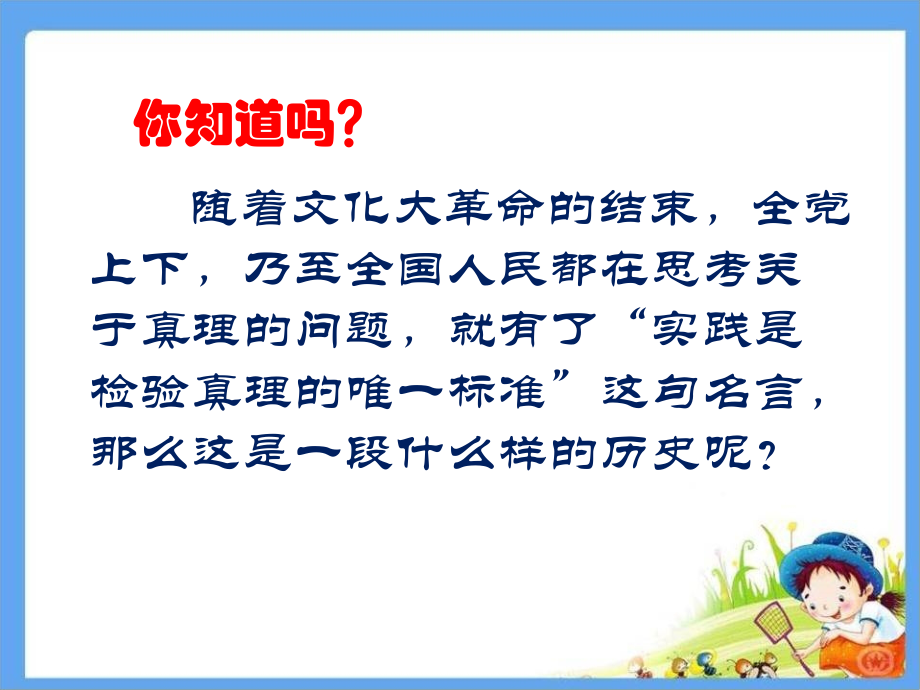 你知道吗?

随着文化大革命的结束，全党上下，乃至全国人民都在思考关于真理的问题，就有了“实践是检验真理的唯一标准”这句名言，那么这是一段什么样的历史呢?